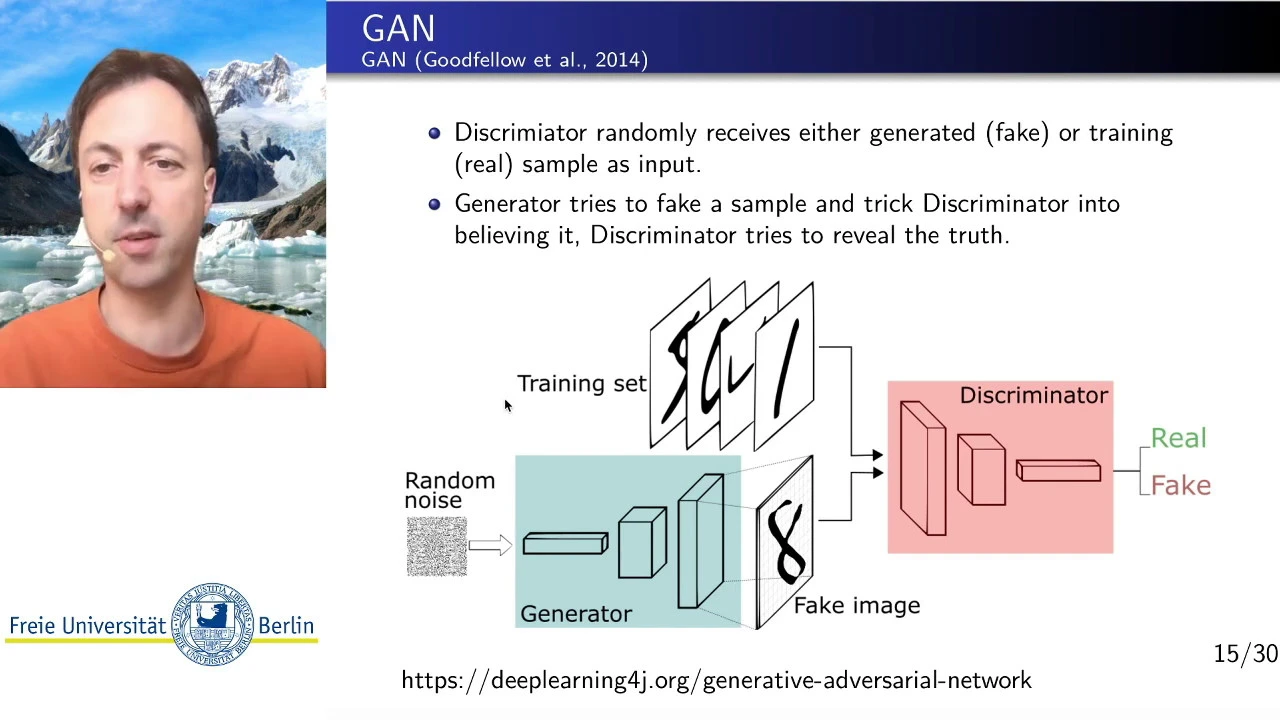 GAN
GAN (Goodfellow et al., 2014)

- Discrimiator randomly receives either generated (fake) or training (real) sample as input.
- Generator tries to fake a sample and trick Discriminator into believing it, Discriminator tries to reveal the truth.

Training set

Random noise

Generator

Fake image

Discriminator

Real

Fake

Freie Universität Berlin

VERITAS IUSTITIA LIBERTAS

FREIE UNIVERSITÄT BERLIN

15/30

https://deeplearning4j.org/generative-adversarial-network